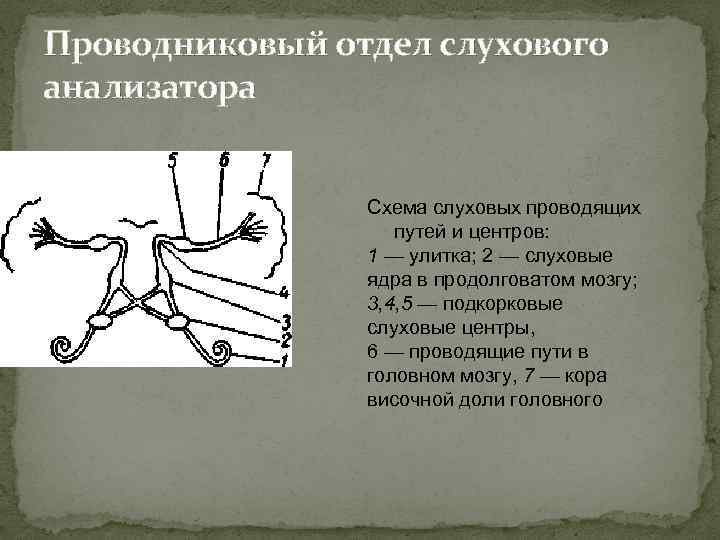 Проводниковый отдел слухового анализатора

5 6 7

4
3
2
1

Схема слуховых проводящих путей и центров:
1 — улитка; 2 — слуховые ядра в продолговатом мозгу; 3,4,5 — подкорковые слуховые центры,
6 — проводящие пути в головном мозгу, 7 — кора височной доли головного